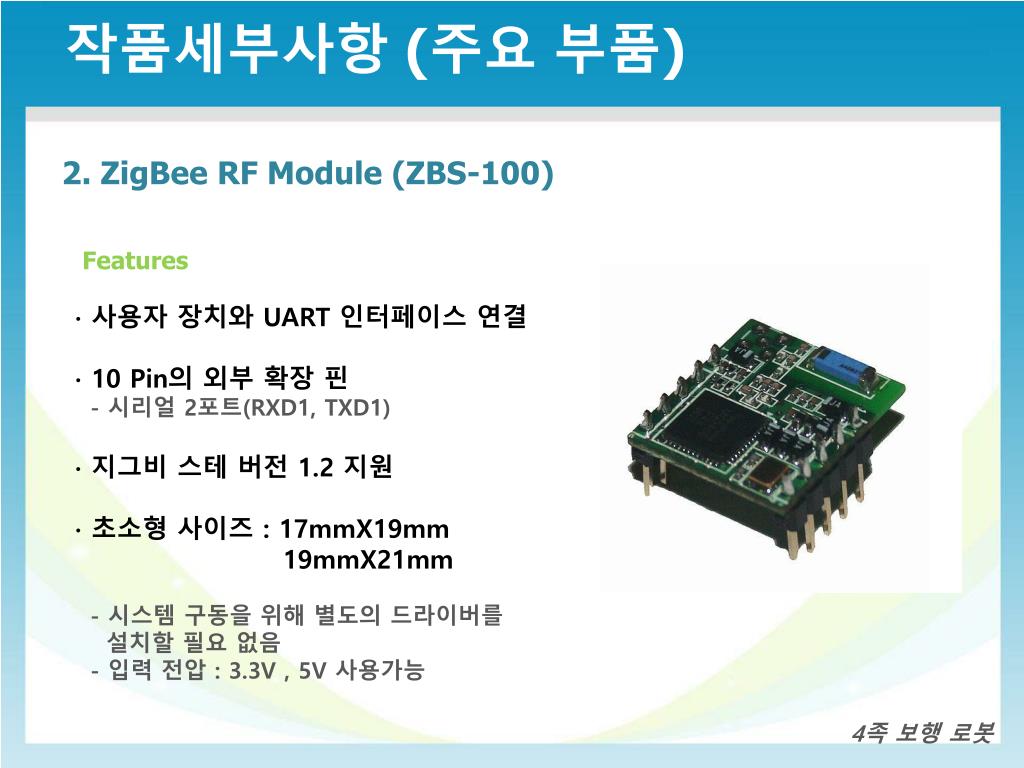 작품세부사항 (주요 부품)

2. ZigBee RF Module (ZBS-100)

Features

· 사용자 장치와 UART 인터페이스 연결

· 10 Pin의 외부 확장 핀
- 시리얼 2포트(RXD1, TXD1)

· 지그비 스테 버전 1.2 지원

· 초소형 사이즈 : 17mmX19mm
19mmX21mm

- 시스템 구동을 위해 별도의 드라이버를 설치할 필요 없음
- 입력 전압 : 3.3V , 5V 사용가능

4족 보행 로봇